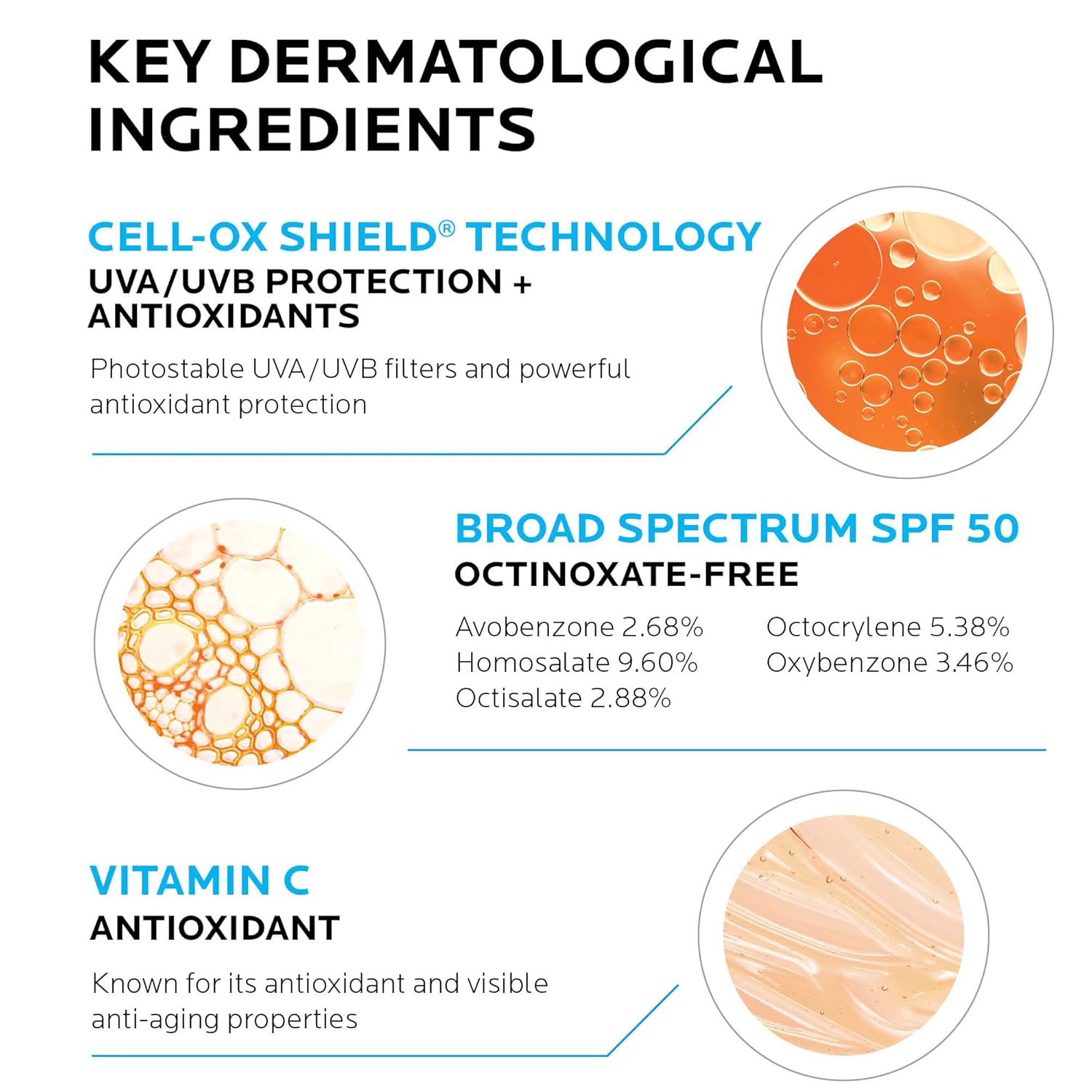 KEY DERMATOLOGICAL INGREDIENTS

CELL-OX SHIELD® TECHNOLOGY
UVA/UVB PROTECTION + ANTIOXIDANTS

Photostable UVA/UVB filters and powerful antioxidant protection

BROAD SPECTRUM SPF 50
OCTINOXATE-FREE

Avobenzone 2.68%
Homosalate 9.60%
Octisalate 2.88%

Octocrylene 5.38%
Oxybenzone 3.46%

VITAMIN C
ANTIOXIDANT

Known for its antioxidant and visible anti-aging properties